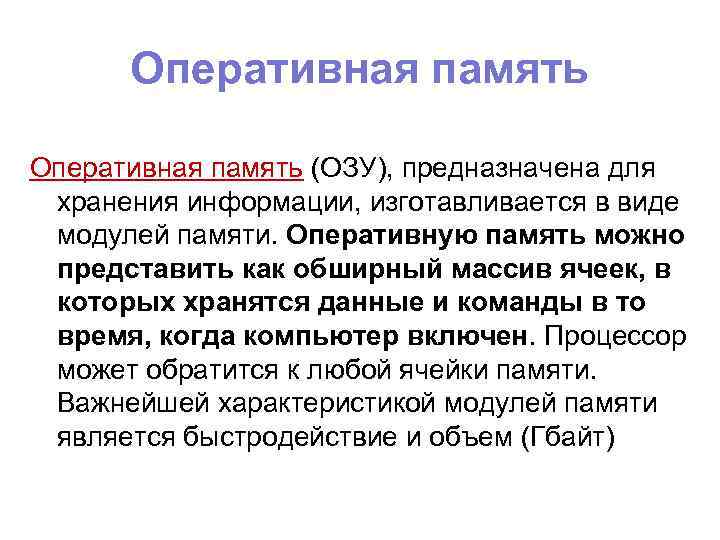 Оперативная память

Оперативная память (ОЗУ), предназначена для хранения информации, изготавливается в виде модулей памяти. Оперативную память можно представить как обширный массив ячеек, в которых хранятся данные и команды в то время, когда компьютер включен. Процессор может обратится к любой ячейки памяти. Важнейшей характеристикой модулей памяти является быстродействие и объем (Гбайт)